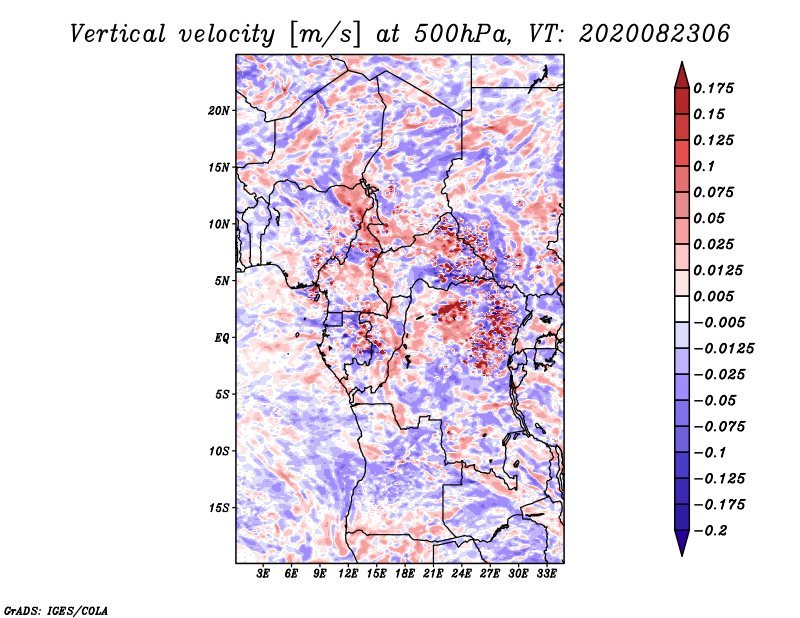 Vertical velocity [m/s] at 500hPa, VT: 2020082306

20N
15N
10N
5N
EQ
5S
10S
15S

3E 6E 9E 12E 15E 18E 21E 24E 27E 30E 33E

0.175
0.15
0.125
0.1
0.075
0.05
0.025
0.0125
0.005
−0.005
−0.0125
−0.025
−0.05
−0.075
−0.1
−0.125
−0.175
−0.2

GrADS: IGES/COLA